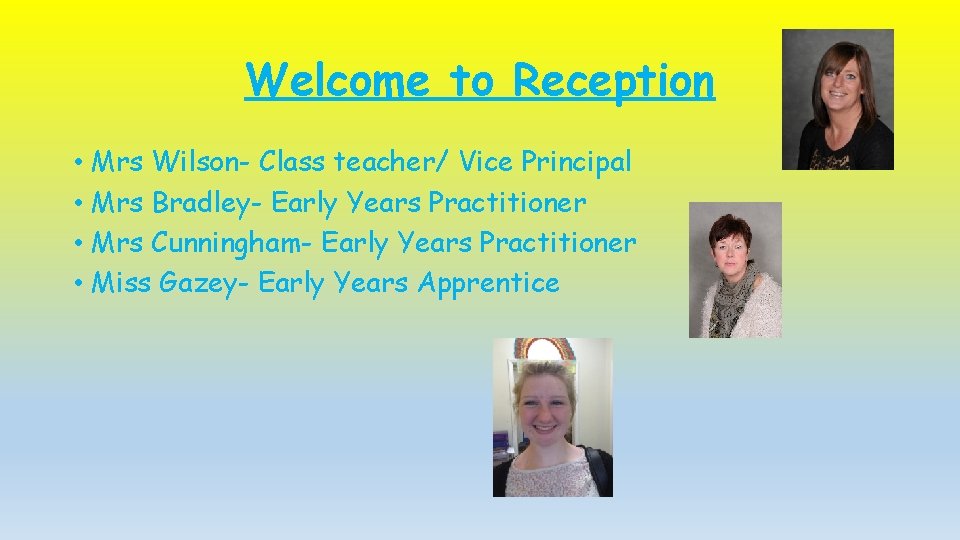 Welcome to Reception

• Mrs Wilson- Class teacher/ Vice Principal
• Mrs Bradley- Early Years Practitioner
• Mrs Cunningham- Early Years Practitioner
• Miss Gazey- Early Years Apprentice